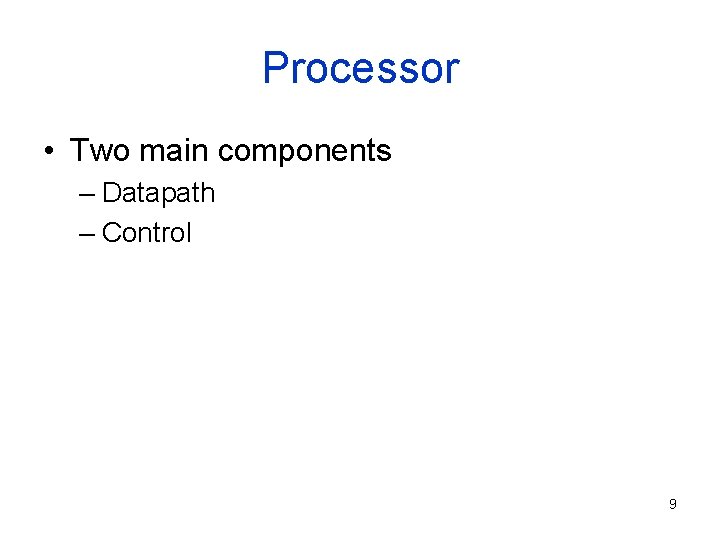 Processor

• Two main components
– Datapath
– Control

9